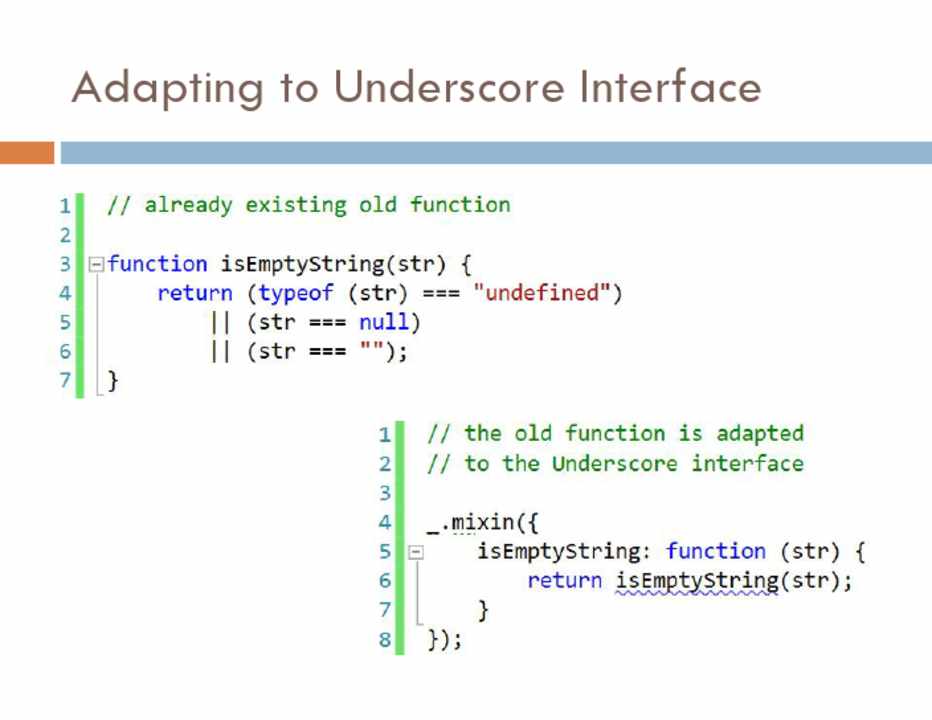 Adapting to Underscore Interface

1 // already existing old function
2
3 function isEmptyString(str) {
4     return (typeof (str) === "undefined")
5         || (str === null)
6         || (str === "");
7 }

1 // the old function is adapted
2 // to the Underscore interface
3
4 _.mixin({
5     isEmptyString: function (str) {
6         return isEmptyString(str);
7     }
8 });